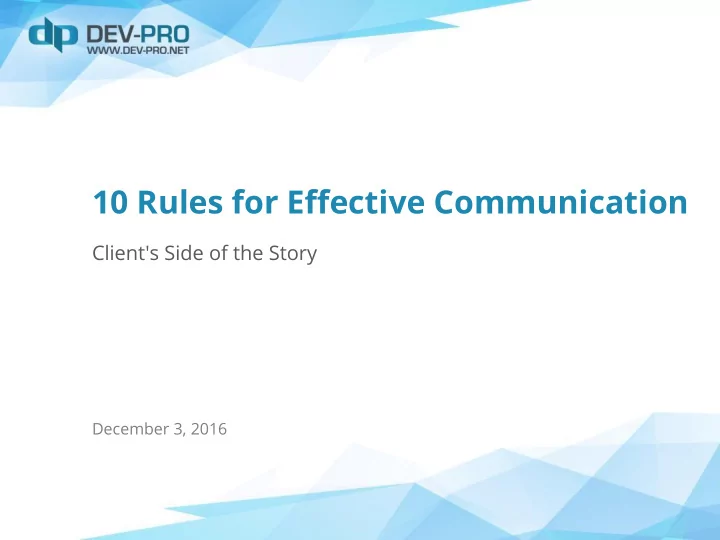 dp DEV-PRO
WWW.DEV-PRO.NET

10 Rules for Effective Communication

Client's Side of the Story

December 3, 2016